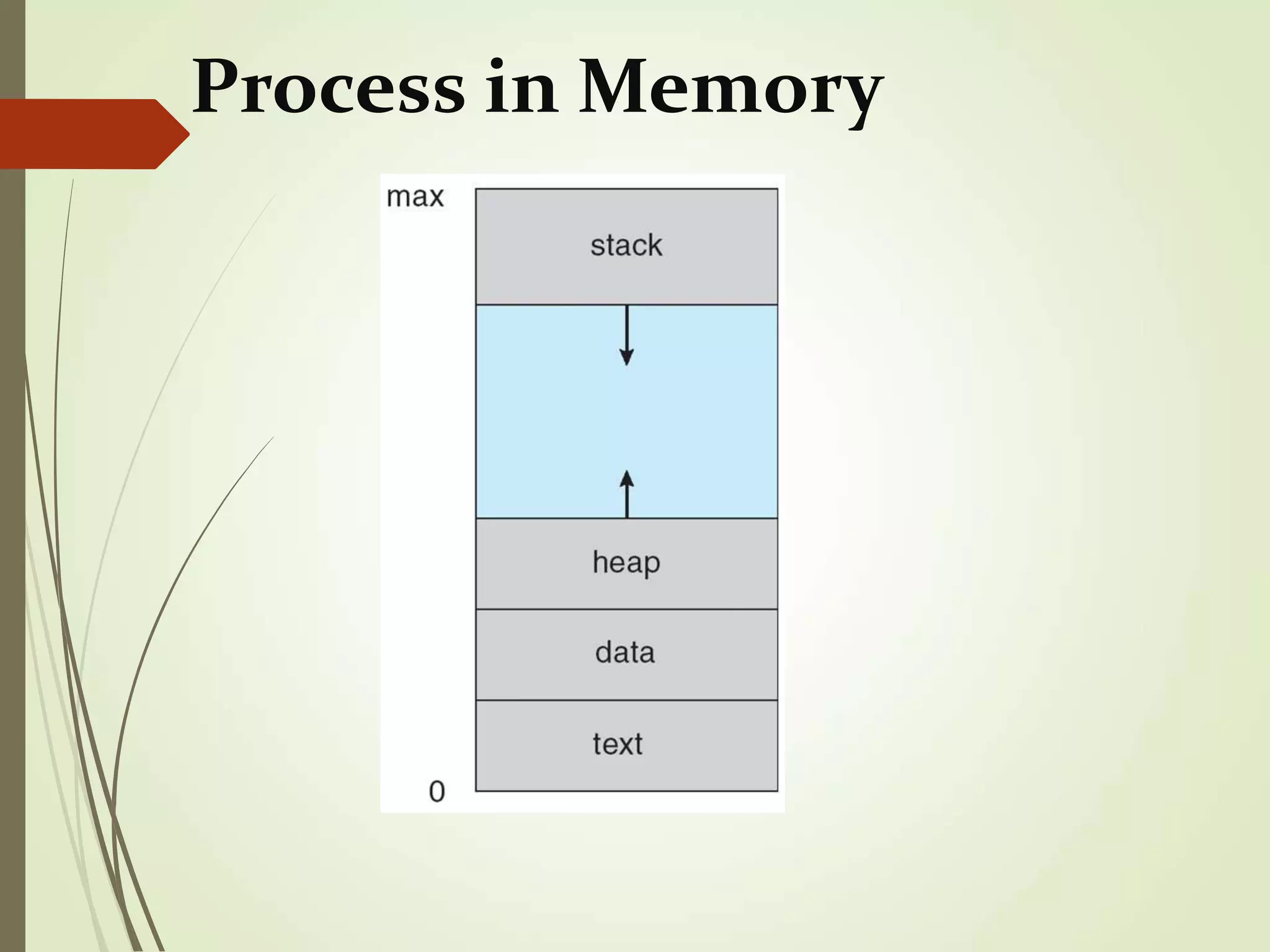 Process in Memory

max

stack

heap

data

text

0